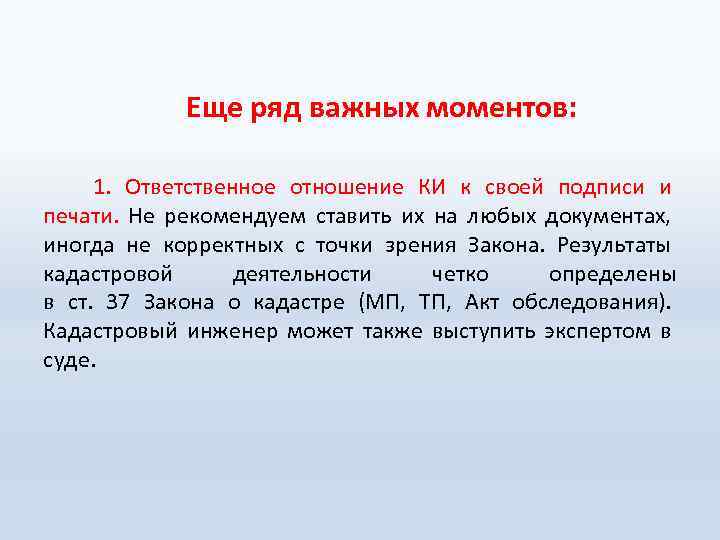 Еще ряд важных моментов:

1. Ответственное отношение КИ к своей подписи и печати. Не рекомендуем ставить их на любых документах, иногда не корректных с точки зрения Закона. Результаты кадастровой деятельности четко определены в ст. 37 Закона о кадастре (МП, ТП, Акт обследования). Кадастровый инженер может также выступить экспертом в суде.